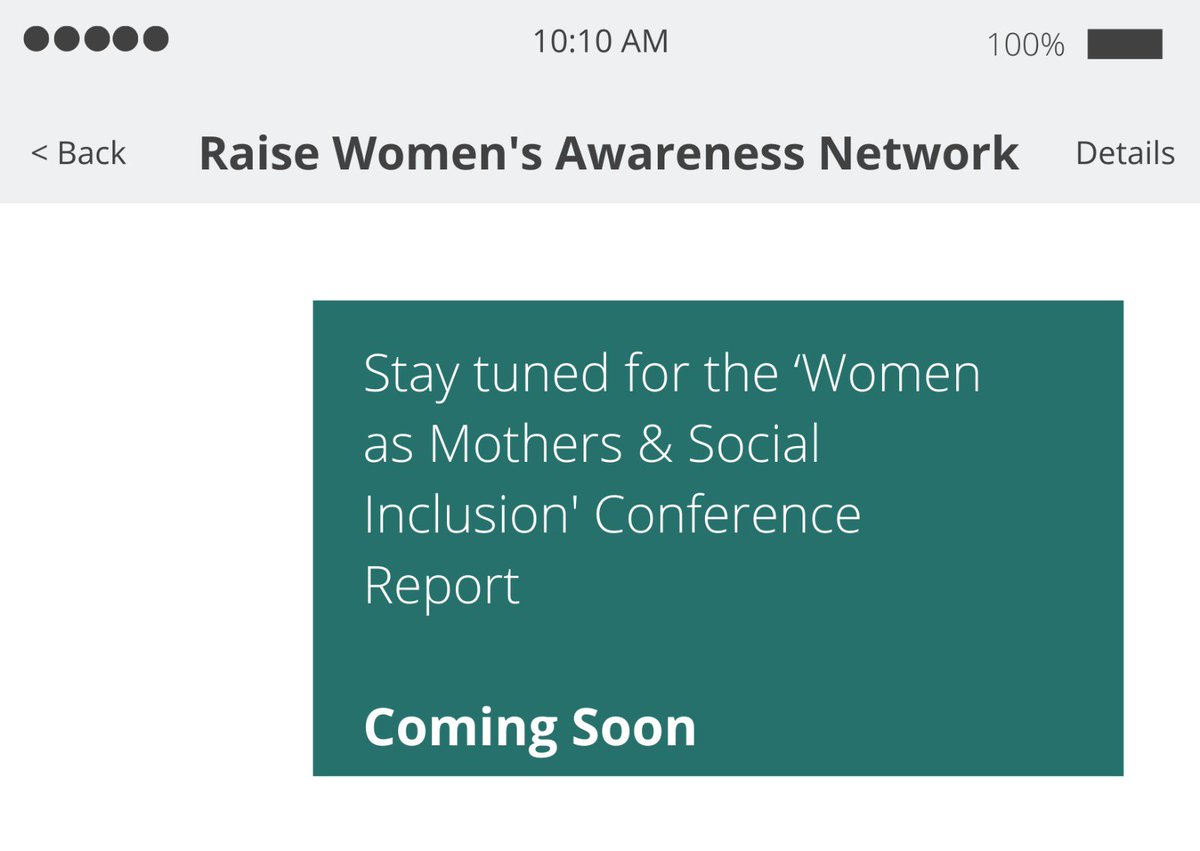 10:10 AM

100%

< Back

Raise Women's Awareness Network

Details

Stay tuned for the ‘Women as Mothers & Social Inclusion' Conference Report

Coming Soon